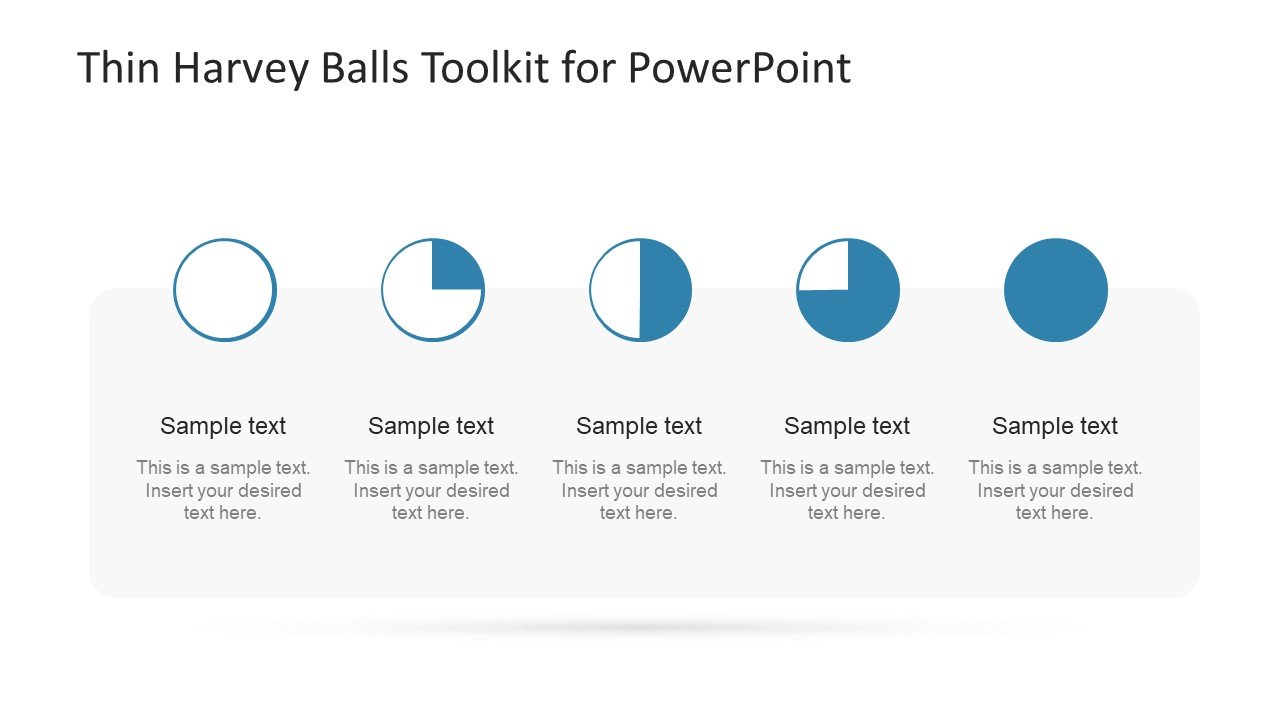 Thin Harvey Balls Toolkit for PowerPoint

Sample text

This is a sample text. Insert your desired text here.

Sample text

This is a sample text. Insert your desired text here.

Sample text

This is a sample text. Insert your desired text here.

Sample text

This is a sample text. Insert your desired text here.

Sample text

This is a sample text. Insert your desired text here.